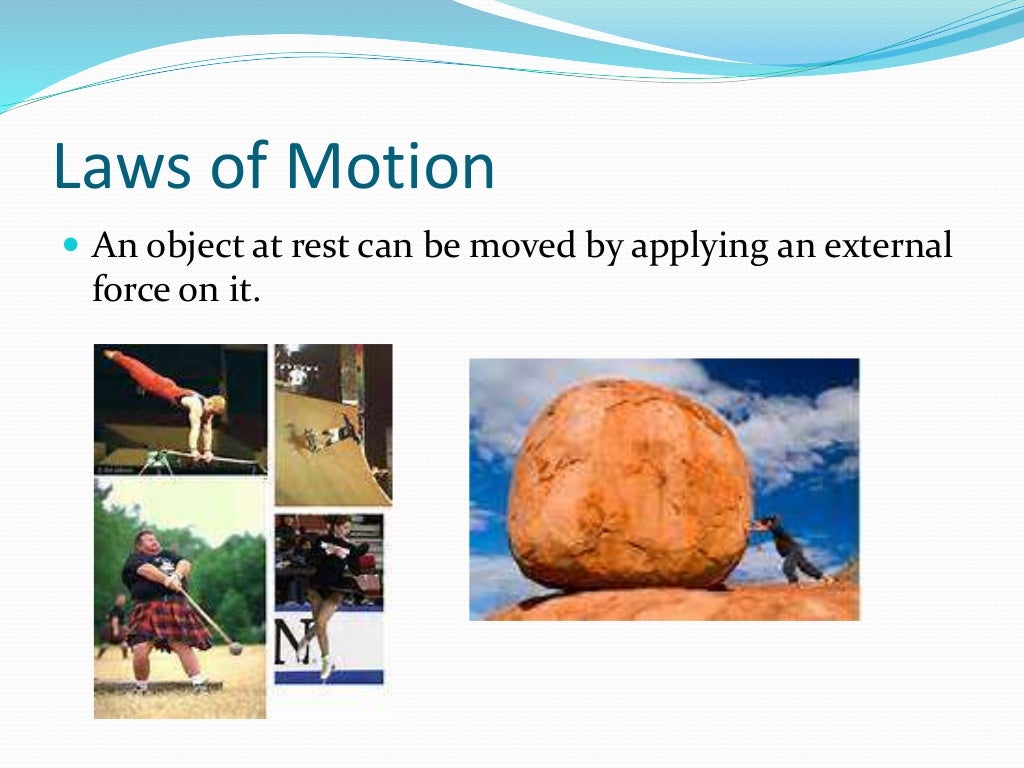 Laws of Motion

An object at rest can be moved by applying an external force on it.